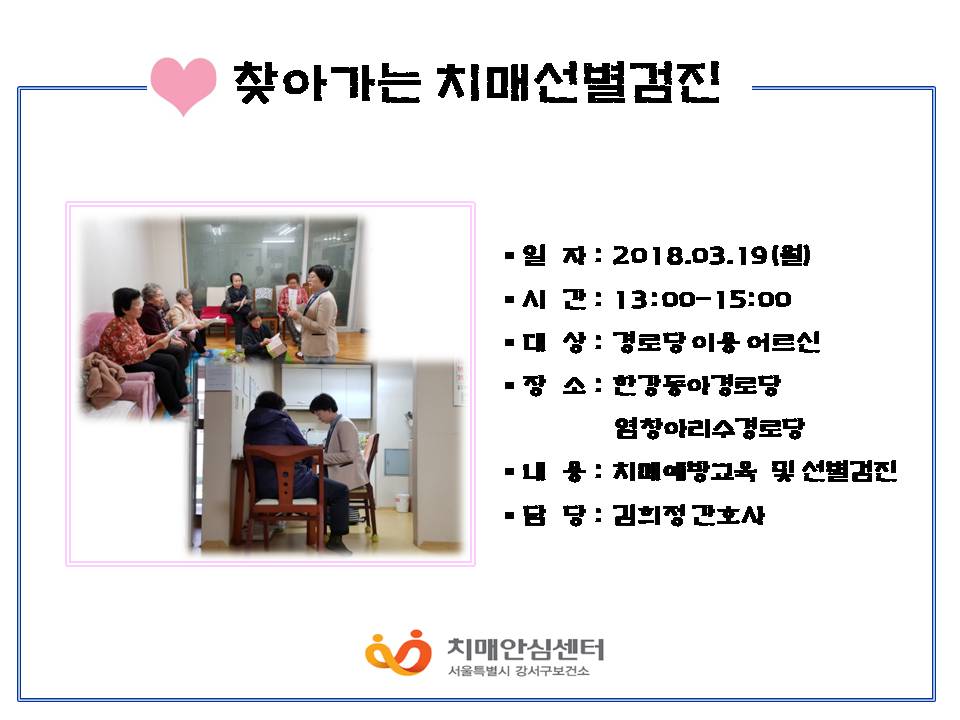 찾아가는 치매선별검진

▪ 일 자 : 2018.03.19(월)
▪ 시 간 : 13:00-15:00
▪ 대 상 : 경로당 이용 어르신
▪ 장 소 : 한강동아경로당
염창아리수경로당
▪ 내 용 : 치매예방교육 및 선별검진
▪ 담 당 : 김희정 간호사

치매안심센터
서울특별시 강서구보건소